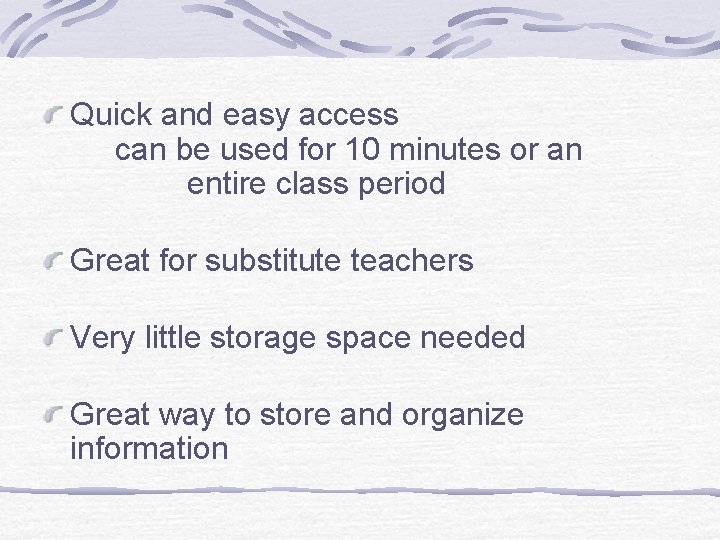 Quick and easy access
can be used for 10 minutes or an entire class period

Great for substitute teachers

Very little storage space needed

Great way to store and organize information